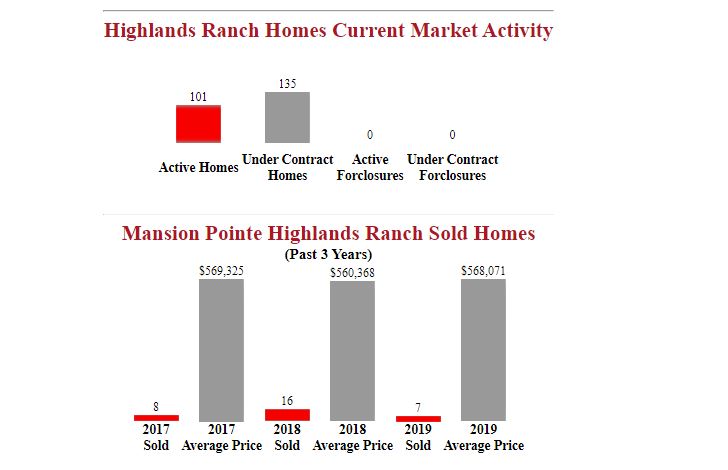 Highlands Ranch Homes Current Market Activity

101
Active Homes

135
Under Contract Homes

0
Active Forclosures

0
Under Contract Forclosures

Mansion Pointe Highlands Ranch Sold Homes
(Past 3 Years)

8
2017 Sold

$569,325
2017 Average Price

16
2018 Sold

$560,368
2018 Average Price

7
2019 Sold

$568,071
2019 Average Price